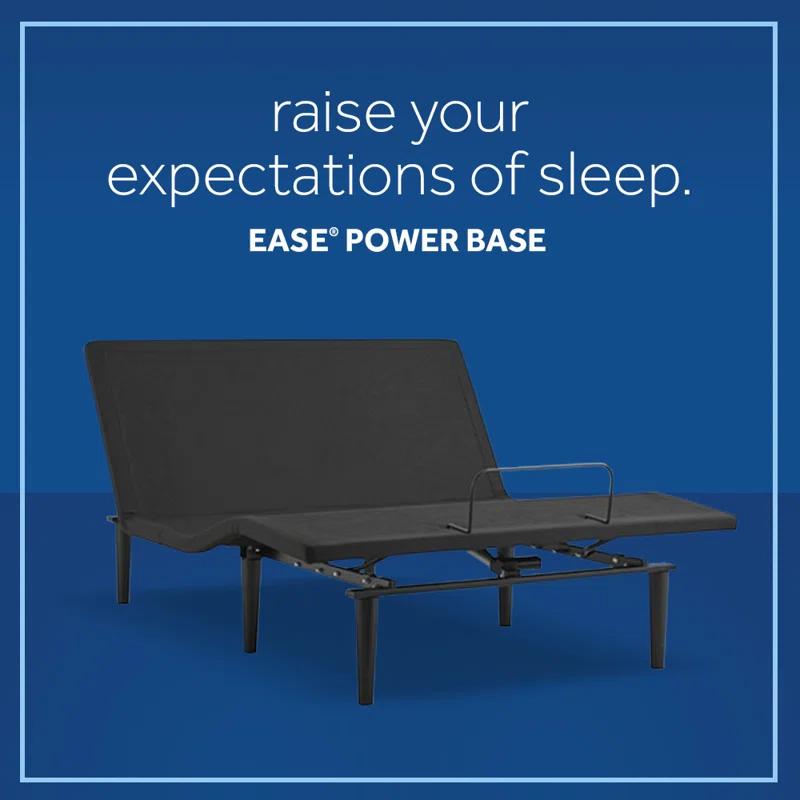 raise your expectations of sleep.

EASE® POWER BASE